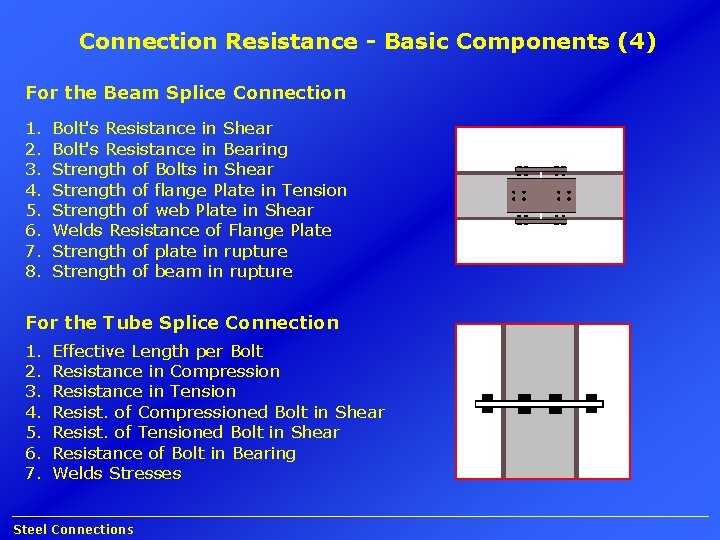 Connection Resistance - Basic Components (4)

For the Beam Splice Connection

1. Bolt's Resistance in Shear
2. Bolt's Resistance in Bearing
3. Strength of Bolts in Shear
4. Strength of flange Plate in Tension
5. Strength of web Plate in Shear
6. Welds Resistance of Flange Plate
7. Strength of plate in rupture
8. Strength of beam in rupture

For the Tube Splice Connection

1. Effective Length per Bolt
2. Resistance in Compression
3. Resistance in Tension
4. Resist. of Compressioned Bolt in Shear
5. Resist. of Tensioned Bolt in Shear
6. Resistance of Bolt in Bearing
7. Welds Stresses

Steel Connections